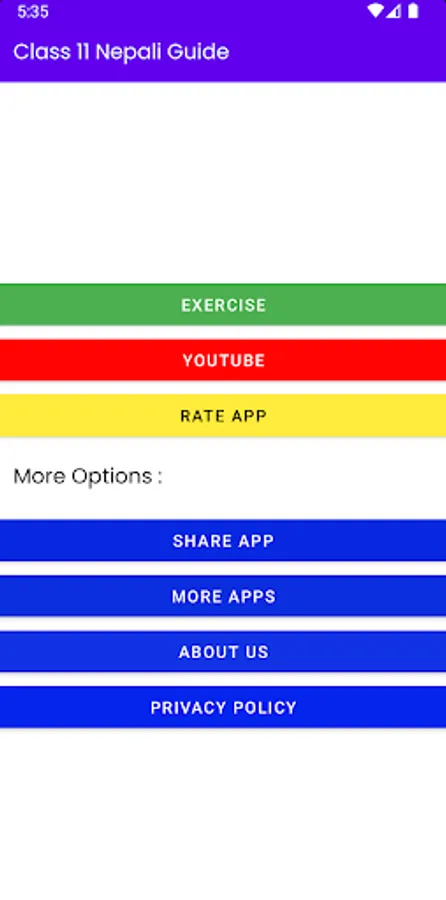 5:35

Class 11 Nepali Guide

EXERCISE

YOUTUBE

RATE APP

More Options :

SHARE APP

MORE APPS

ABOUT US

PRIVACY POLICY